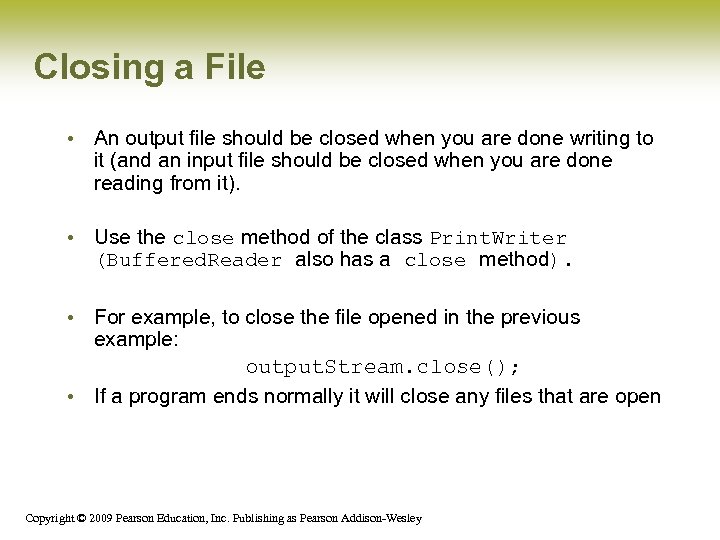 Closing a File

• An output file should be closed when you are done writing to it (and an input file should be closed when you are done reading from it).

• Use the close method of the class PrintWriter (BufferedReader also has a close method).

• For example, to close the file opened in the previous example:

outputStream.close();

• If a program ends normally it will close any files that are open

Copyright © 2009 Pearson Education, Inc. Publishing as Pearson Addison-Wesley